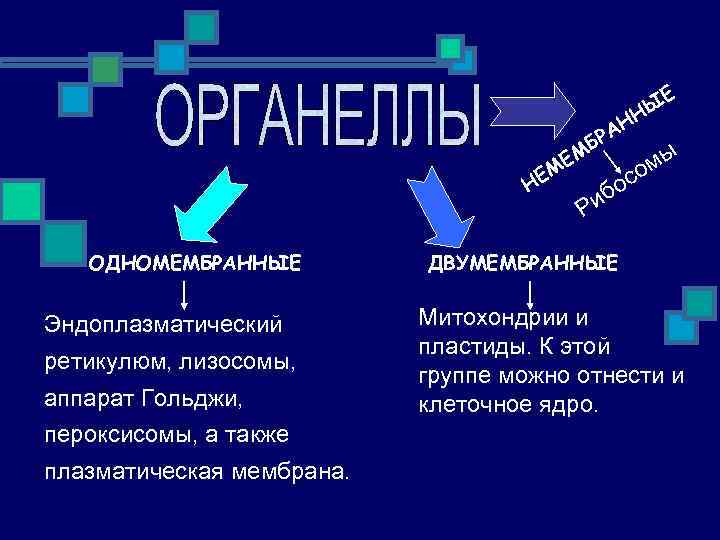 ОРГАНЕЛЛЫ

НЕМЕМБРАННЫЕ

Рибосомы

ОДНОМЕМБРАННЫЕ

Эндоплазматический ретикулюм, лизосомы, аппарат Гольджи, пероксисомы, а также плазматическая мембрана.

ДВУМЕМБРАННЫЕ

Митохондрии и пластиды. К этой группе можно отнести и клеточное ядро.